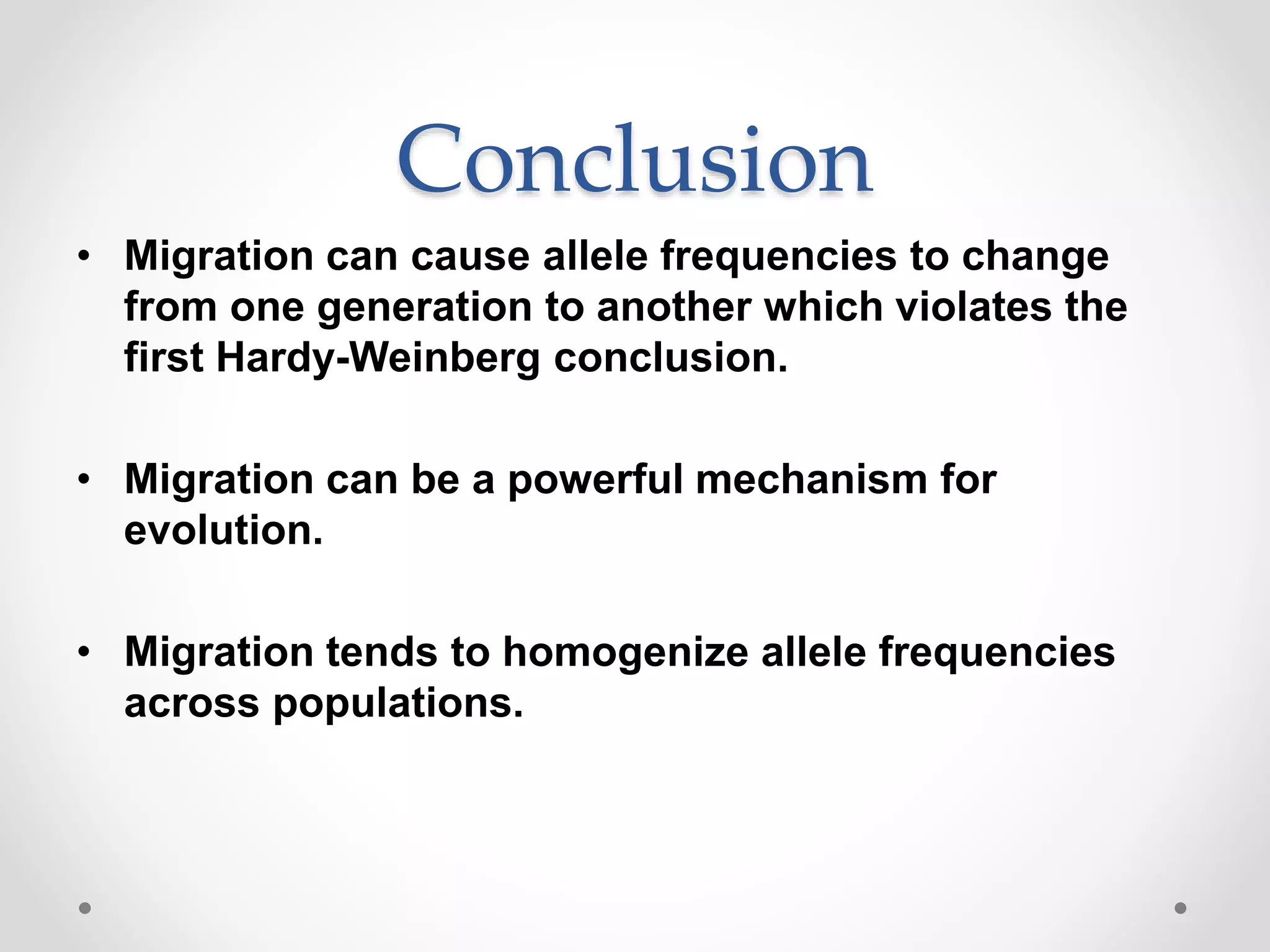 Conclusion

• Migration can cause allele frequencies to change from one generation to another which violates the first Hardy-Weinberg conclusion.

• Migration can be a powerful mechanism for evolution.

• Migration tends to homogenize allele frequencies across populations.